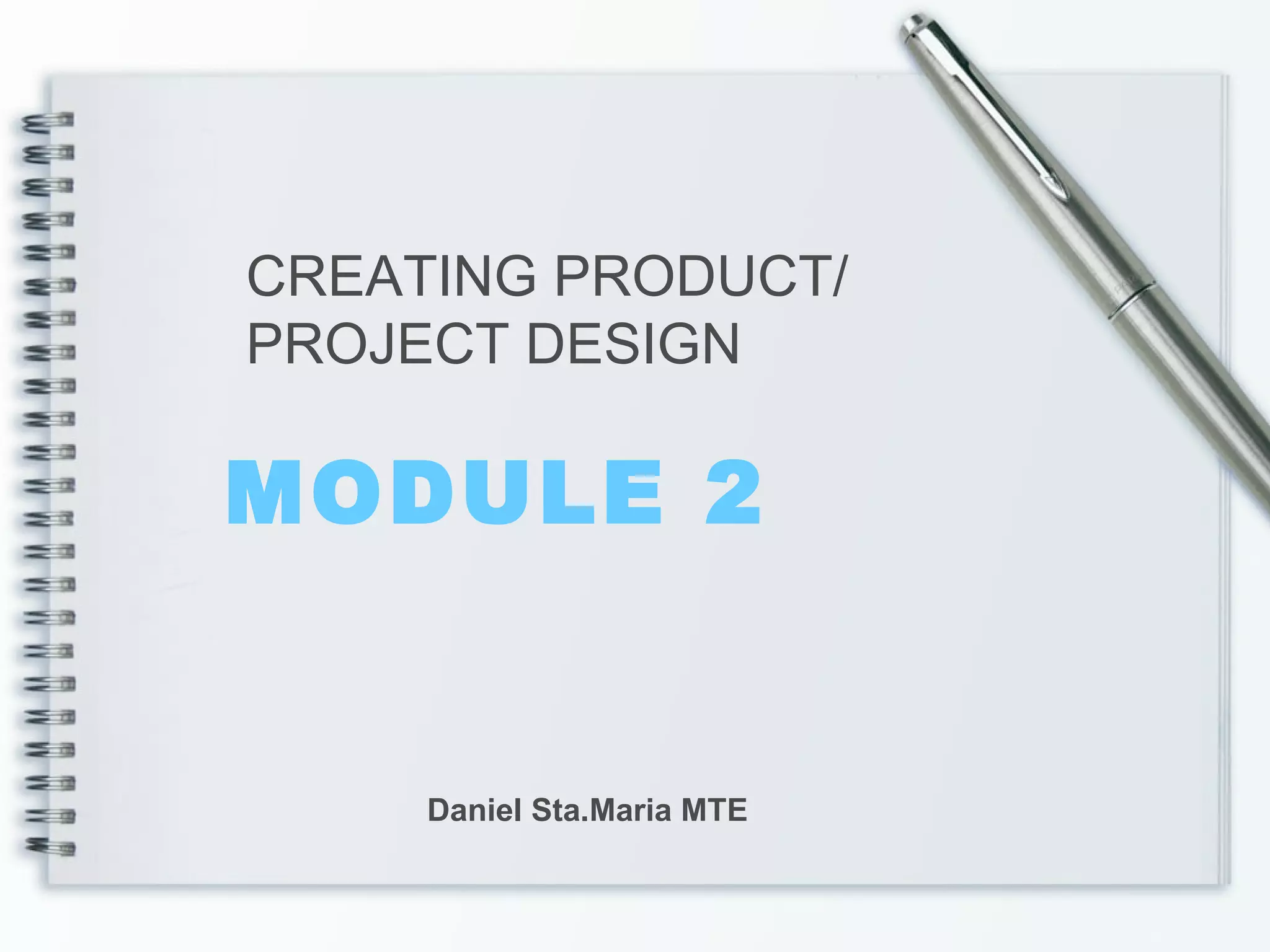 CREATING PRODUCT/ PROJECT DESIGN

MODULE 2

Daniel Sta.Maria MTE